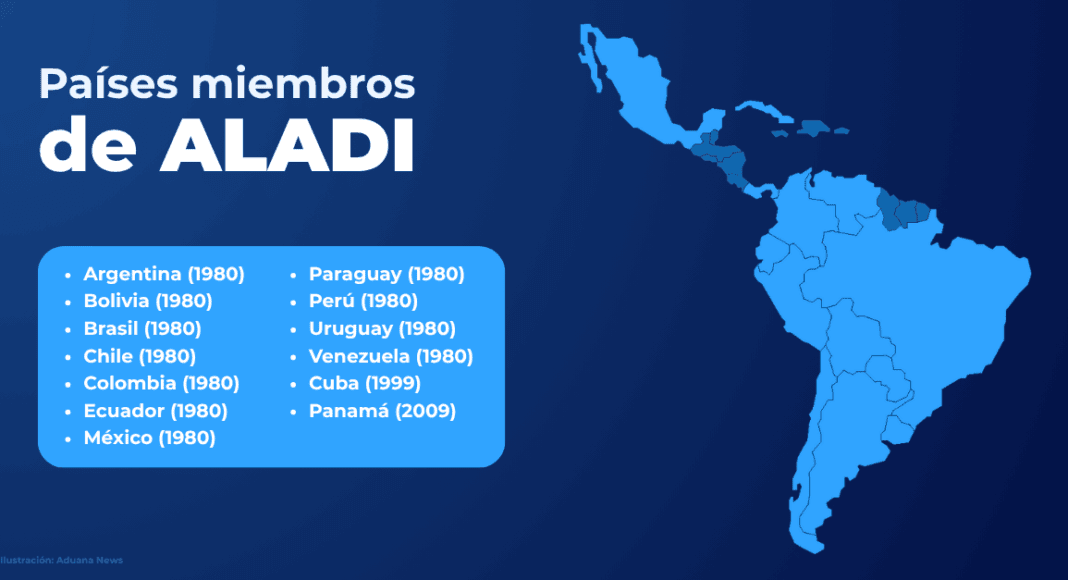 Países miembros de ALADI

- Argentina (1980)
- Bolivia (1980)
- Brasil (1980)
- Chile (1980)
- Colombia (1980)
- Ecuador (1980)
- México (1980)

- Paraguay (1980)
- Perú (1980)
- Uruguay (1980)
- Venezuela (1980)
- Cuba (1999)
- Panamá (2009)

Ilustración: Aduana News